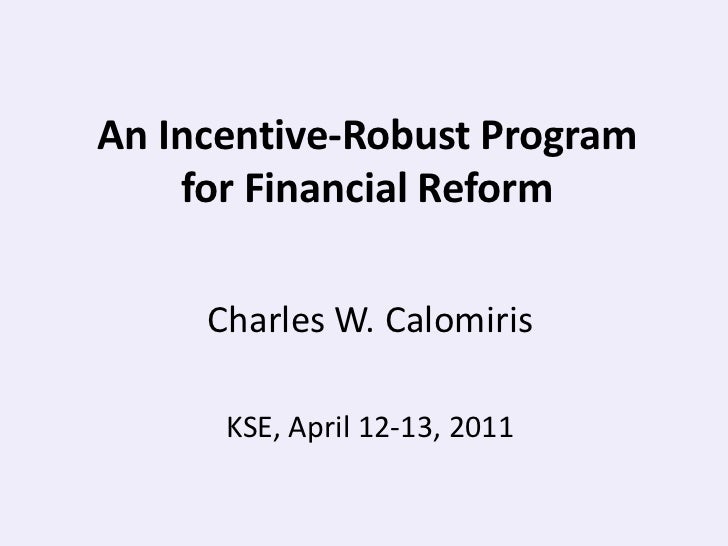 An Incentive-Robust Program for Financial Reform

Charles W. Calomiris

KSE, April 12-13, 2011